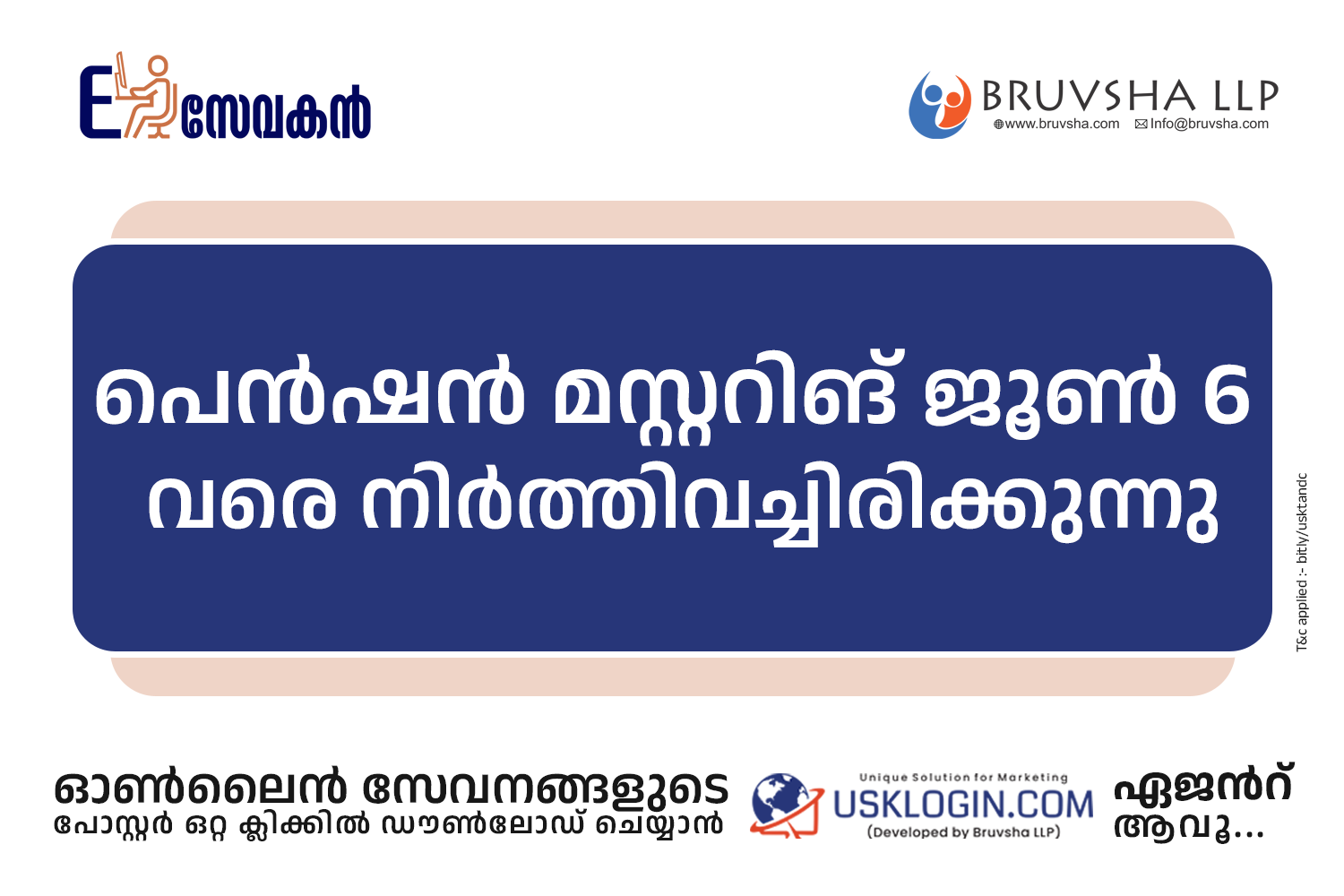 E സേവകൻ

BRUVSHA LLP
www.bruvsha.com Info@bruvsha.com

പെൻഷൻ മസ്റ്ററിങ് ജൂൺ 6 വരെ നിർത്തിവച്ചിരിക്കുന്നു

T&c applied :- bitly/usktandc

ഓൺലൈൻ സേവനങ്ങളുടെ
പോസ്റ്റർ ഒറ്റ ക്ലിക്കിൽ ഡൗൺലോഡ് ചെയ്യാൻ

Unique Solution for Marketing
USKLOGIN.COM
(Developed by Bruvsha LLP)

ഏജൻറ് ആവൂ...